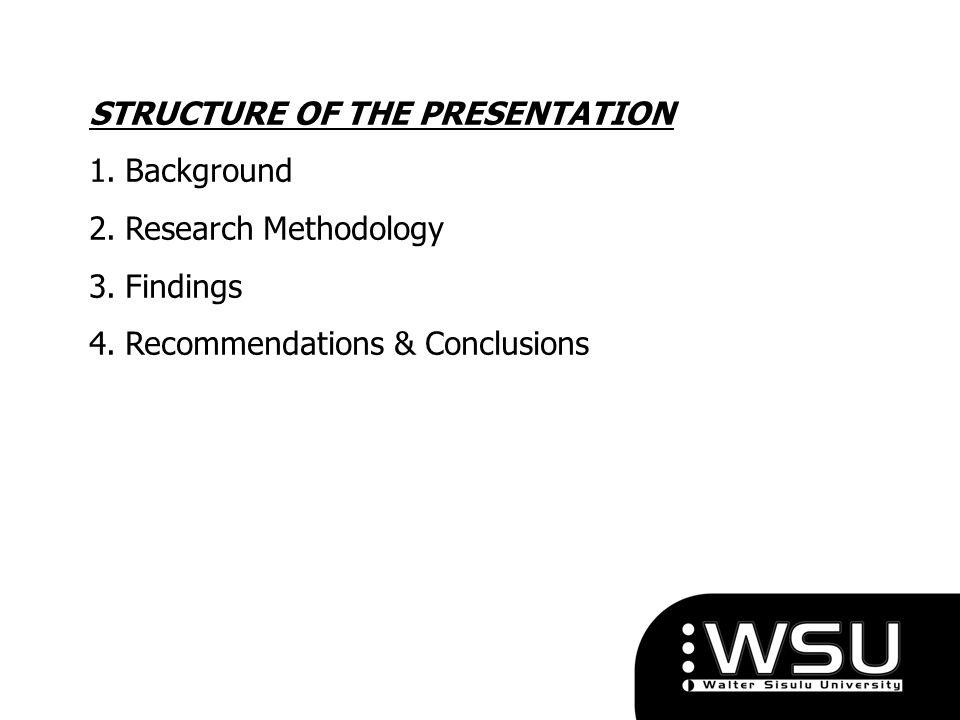 STRUCTURE OF THE PRESENTATION

1. Background

2. Research Methodology

3. Findings

4. Recommendations & Conclusions

WSU
Walter Sisulu University